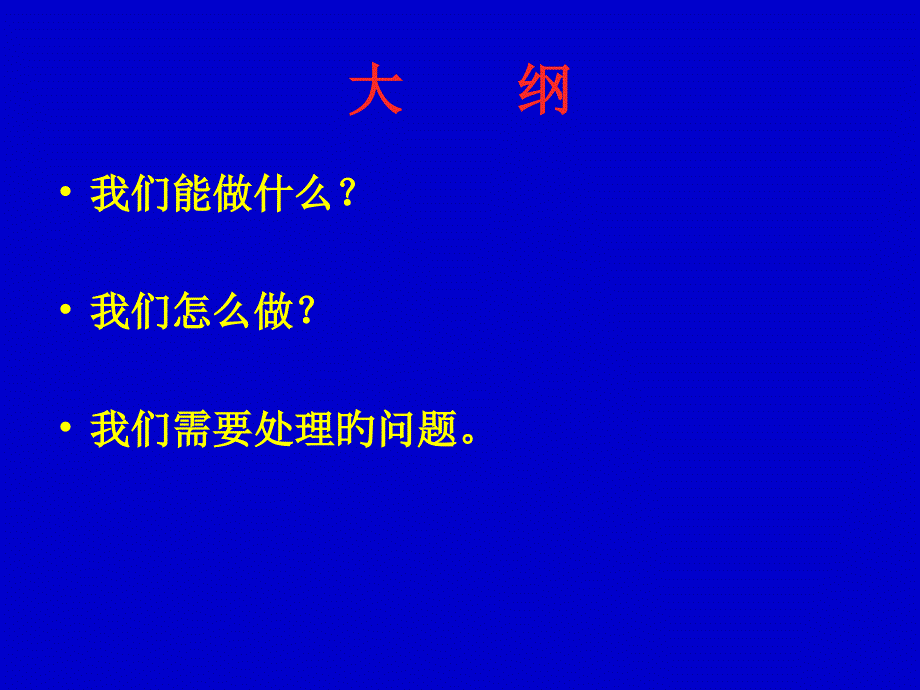 大　纲

• 我们能做什么？

• 我们怎么做?

• 我们需要处理的问题。